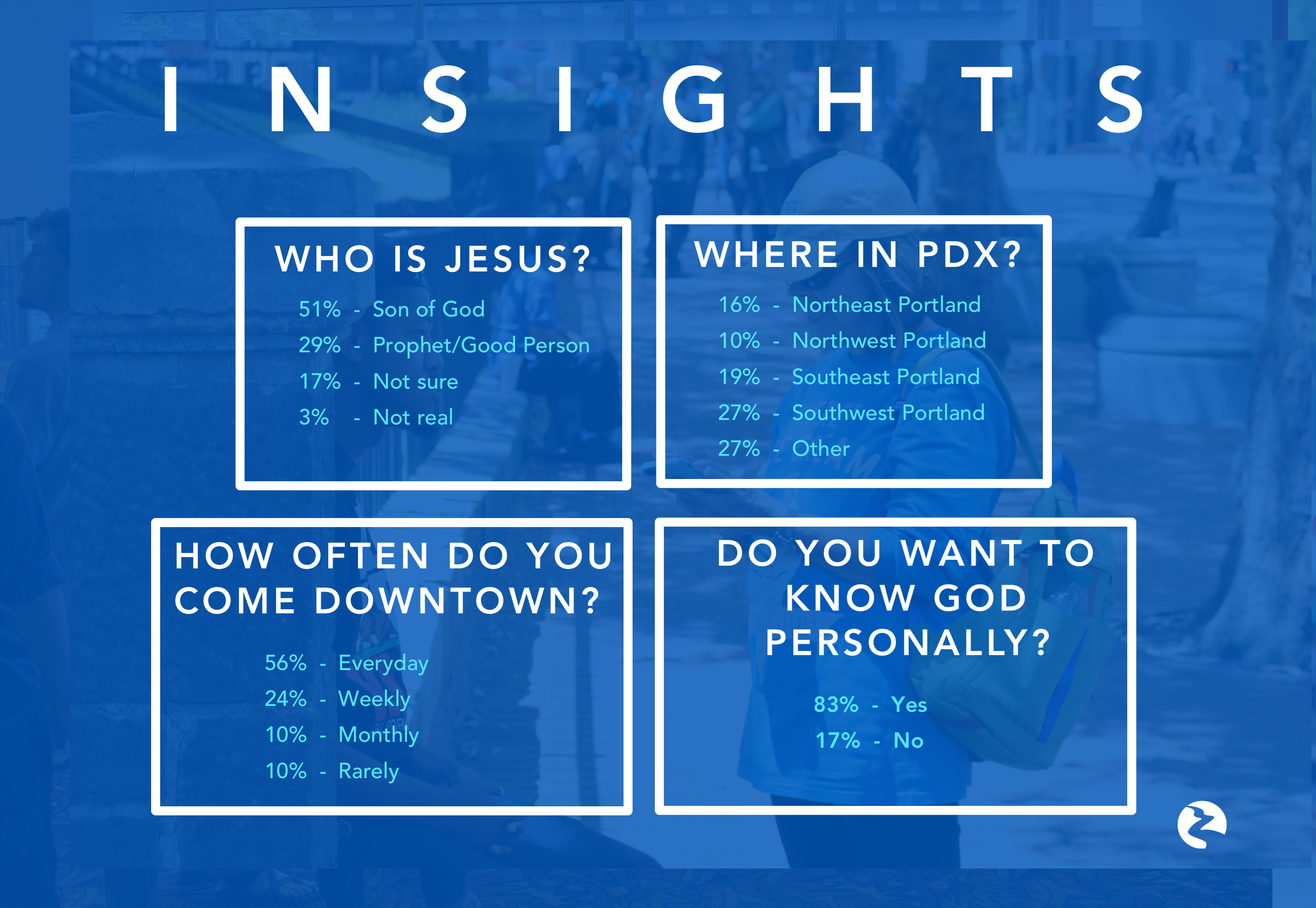 INSIGHTS

WHO IS JESUS?

51% - Son of God
29% - Prophet/Good Person
17% - Not sure
3% - Not real

WHERE IN PDX?

16% - Northeast Portland
10% - Northwest Portland
19% - Southeast Portland
27% - Southwest Portland
27% - Other

HOW OFTEN DO YOU COME DOWNTOWN?

56% - Everyday
24% - Weekly
10% - Monthly
10% - Rarely

DO YOU WANT TO KNOW GOD PERSONALLY?

83% - Yes
17% - No